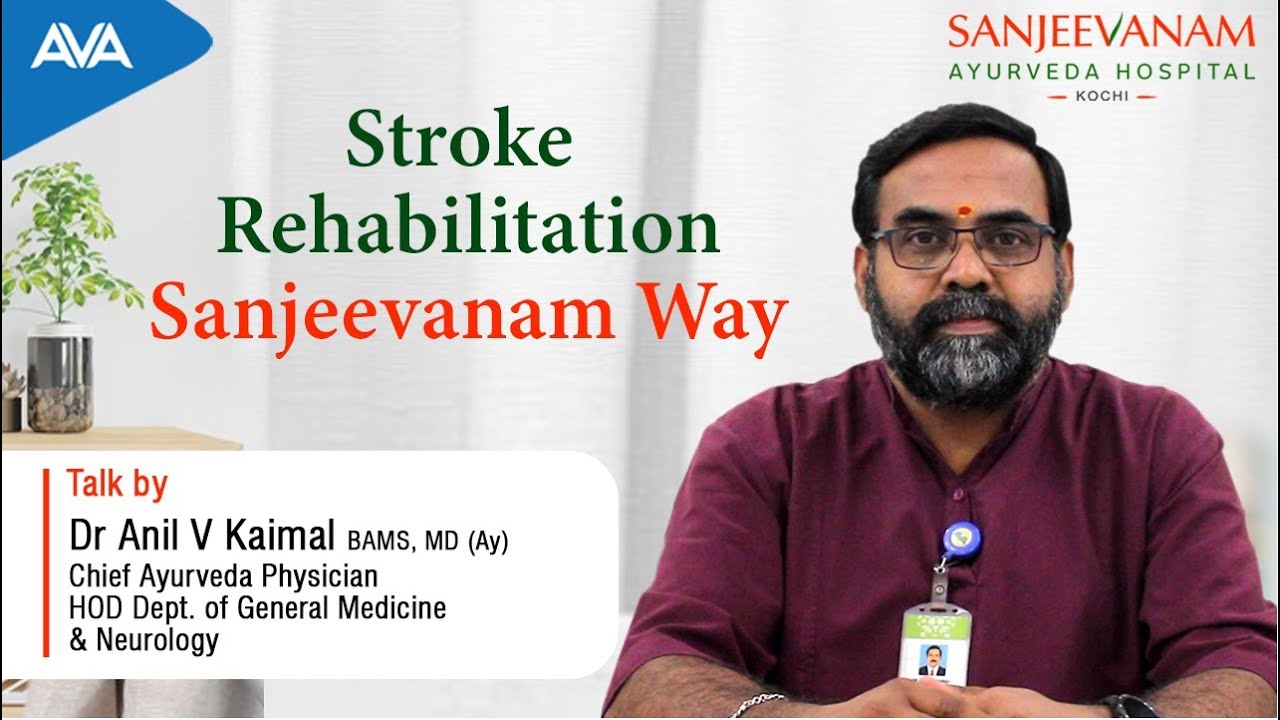 AVA

SANJEEVANAM
AYURVEDA HOSPITAL
KOCHI

Stroke Rehabilitation Sanjeevanam Way

Talk by
Dr Anil V Kaimal BAMS, MD (Ay)
Chief Ayurveda Physician
HOD Dept. of General Medicine & Neurology